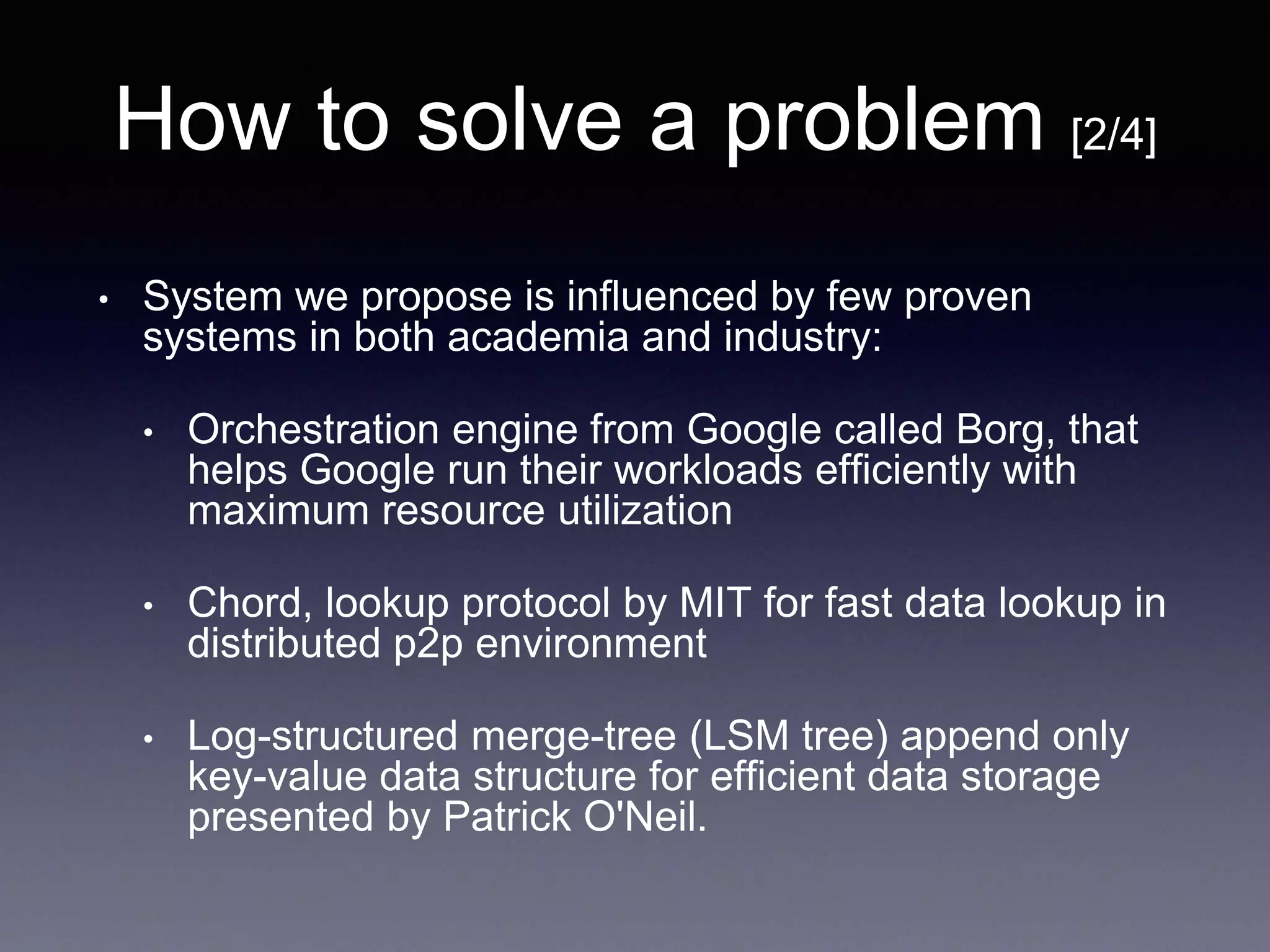 How to solve a problem [2/4]

• System we propose is influenced by few proven systems in both academia and industry:

• Orchestration engine from Google called Borg, that helps Google run their workloads efficiently with maximum resource utilization

• Chord, lookup protocol by MIT for fast data lookup in distributed p2p environment

• Log-structured merge-tree (LSM tree) append only key-value data structure for efficient data storage presented by Patrick O'Neil.